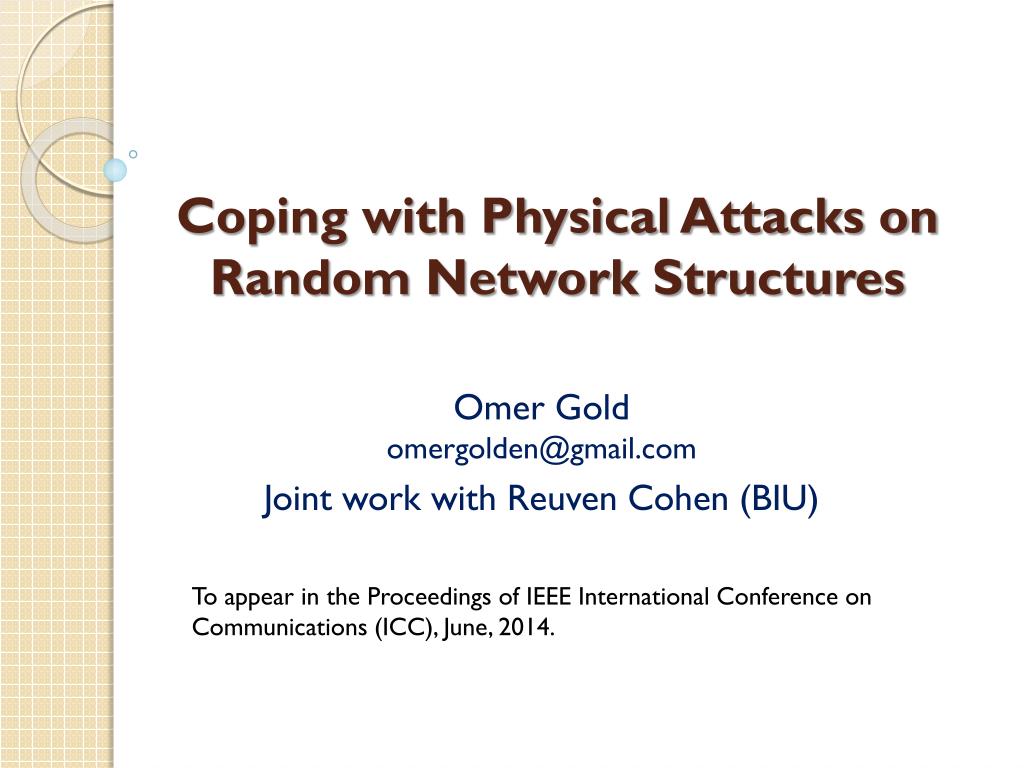 Coping with Physical Attacks on Random Network Structures

Omer Gold
omergolden@gmail.com
Joint work with Reuven Cohen (BIU)

To appear in the Proceedings of IEEE International Conference on Communications (ICC), June, 2014.